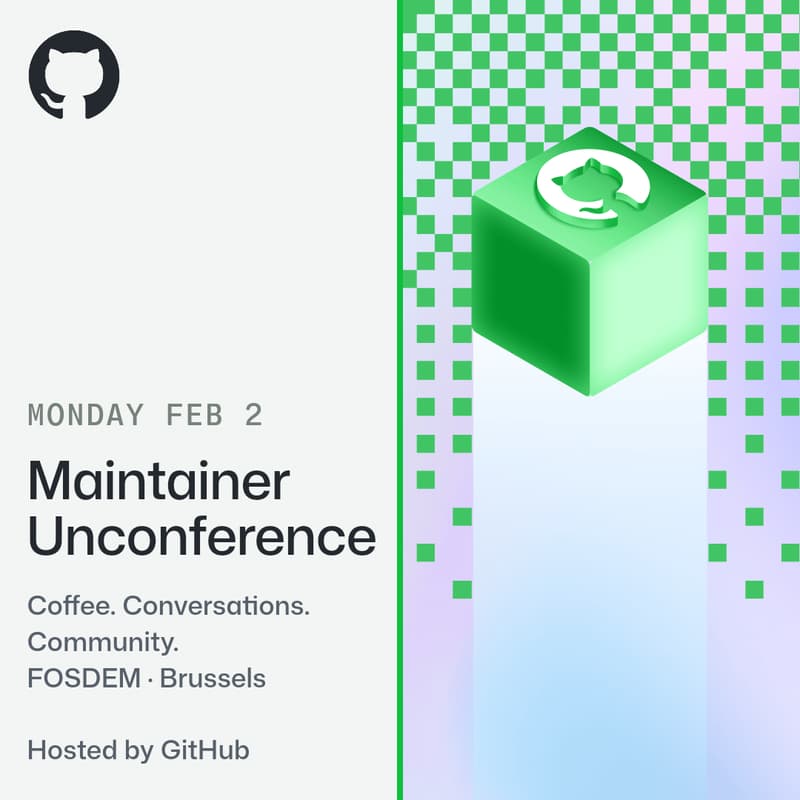 MONDAY FEB 2

Maintainer Unconference

Coffee. Conversations. Community.
FOSDEM · Brussels

Hosted by GitHub